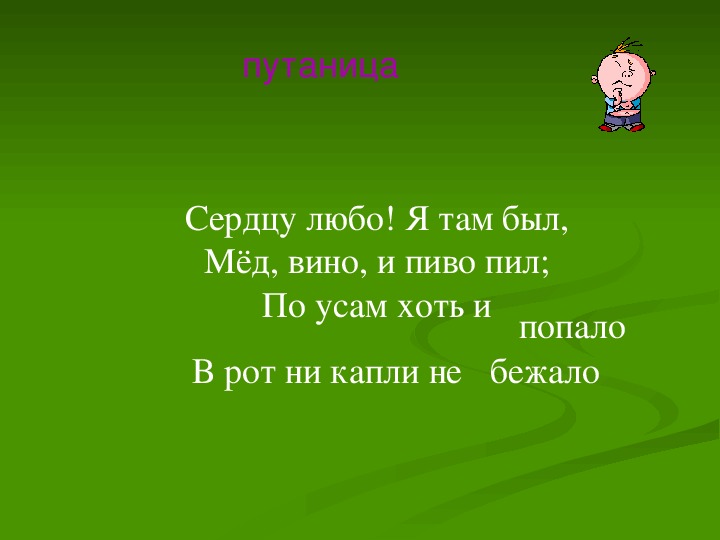 путаница

Сердцу любо! Я там был,
Мёд, вино, и пиво пил;
По усам хоть и
попало
В рот ни капли не бежало